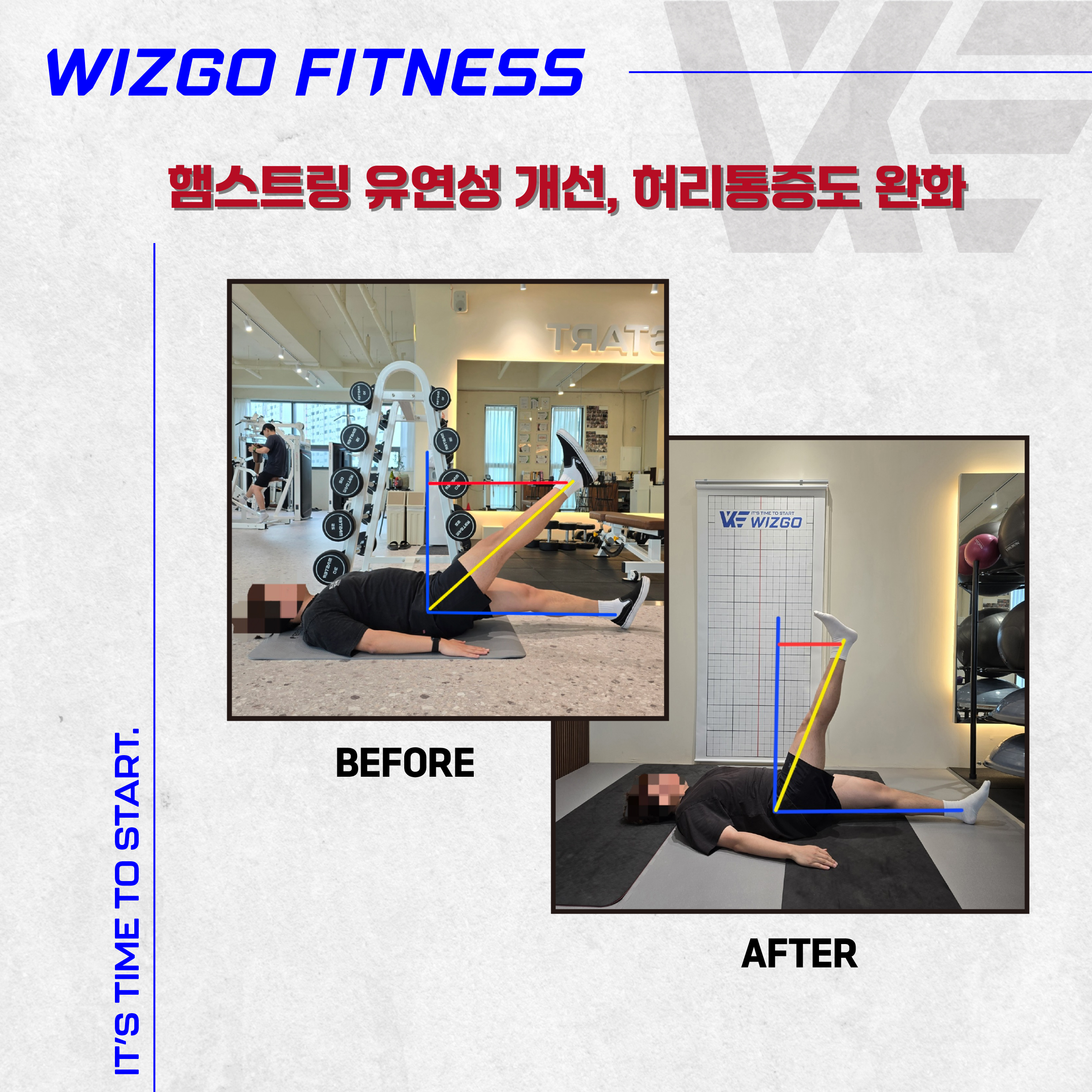 WIZGO FITNESS

햄스트링 유연성 개선, 허리통증도 완화

IT'S TIME TO START.

START

IT'S TIME TO START
WIZGO

BEFORE

AFTER